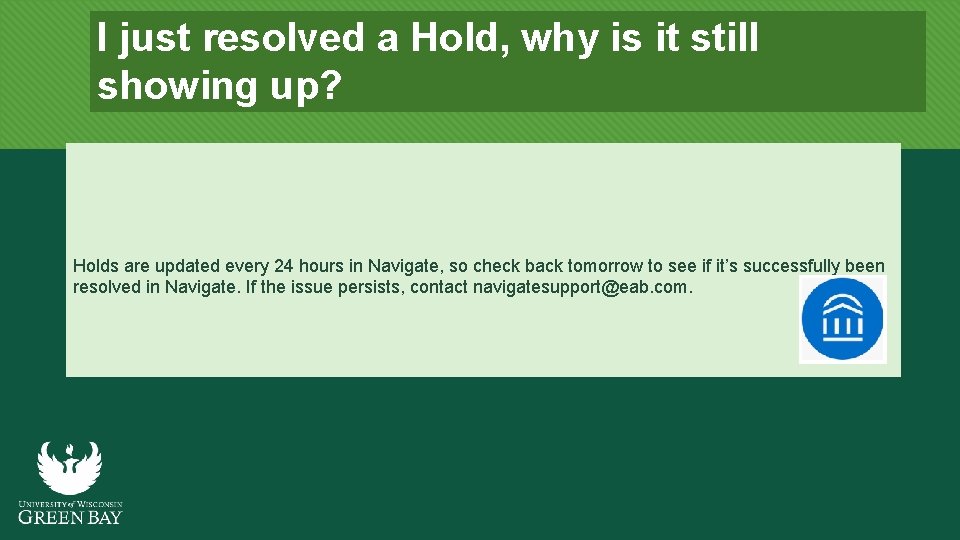 I just resolved a Hold, why is it still showing up?

Holds are updated every 24 hours in Navigate, so check back tomorrow to see if it's successfully been resolved in Navigate. If the issue persists, contact navigatesupport@eab.com.

UNIVERSITY of WISCONSIN
GREEN BAY